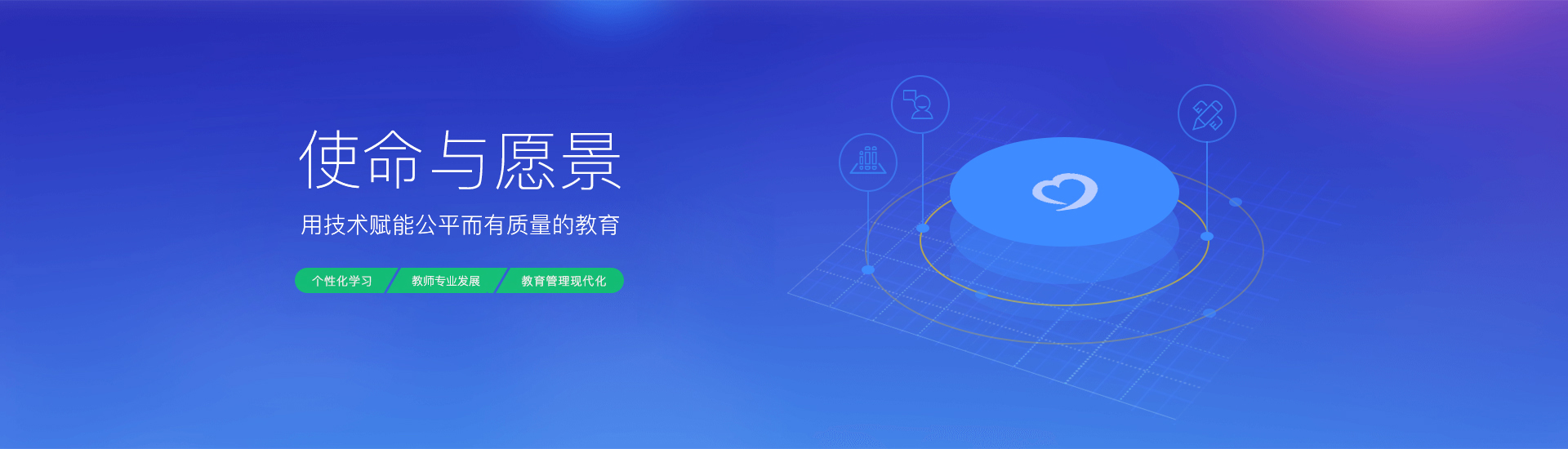 使命与愿景

用技术赋能公平而有质量的教育

个性化学习 教师专业发展 教育管理现代化